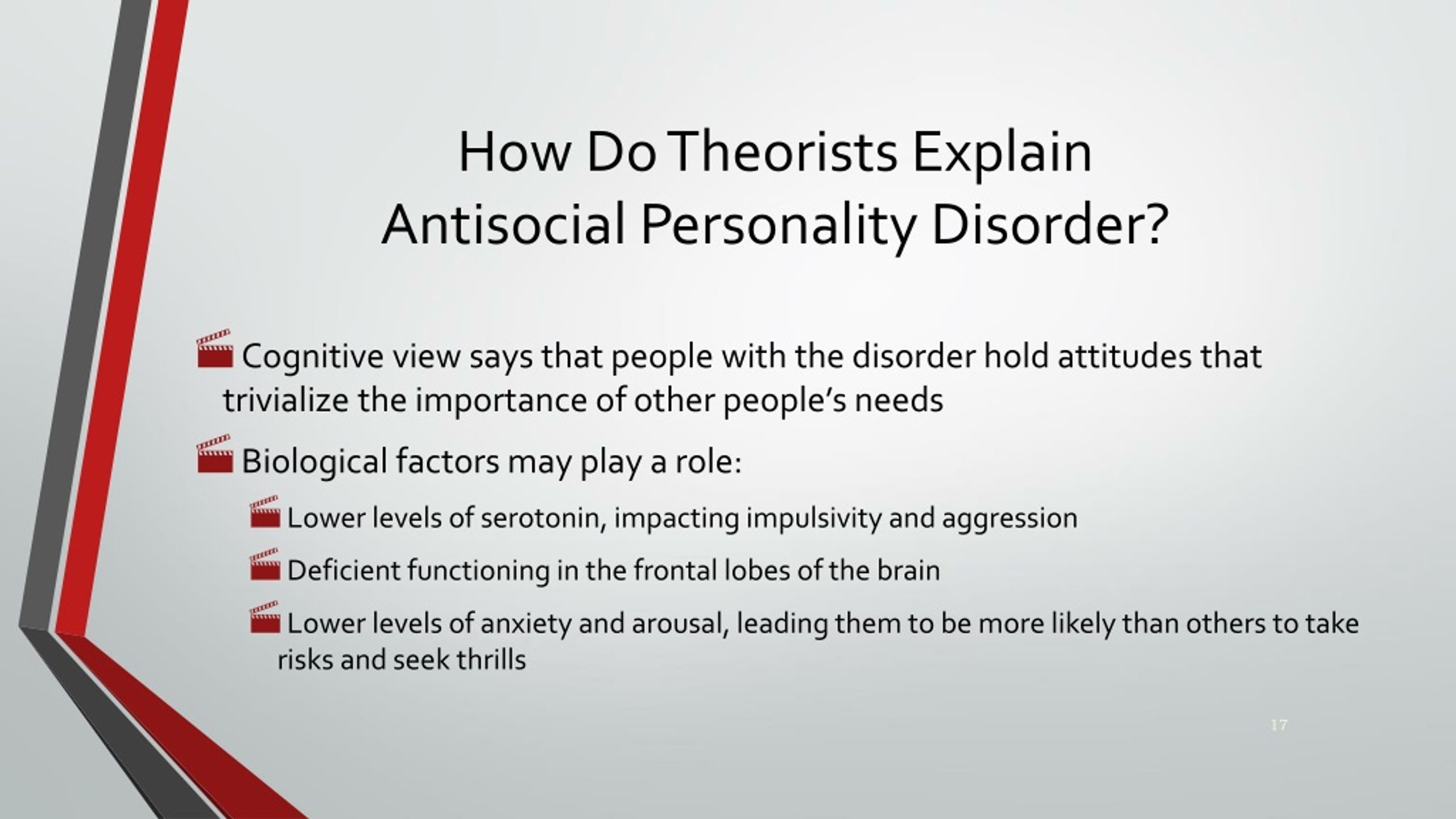 How Do Theorists Explain Antisocial Personality Disorder?

Cognitive view says that people with the disorder hold attitudes that trivialize the importance of other people's needs

Biological factors may play a role:

Lower levels of serotonin, impacting impulsivity and aggression

Deficient functioning in the frontal lobes of the brain

Lower levels of anxiety and arousal, leading them to be more likely than others to take risks and seek thrills

17